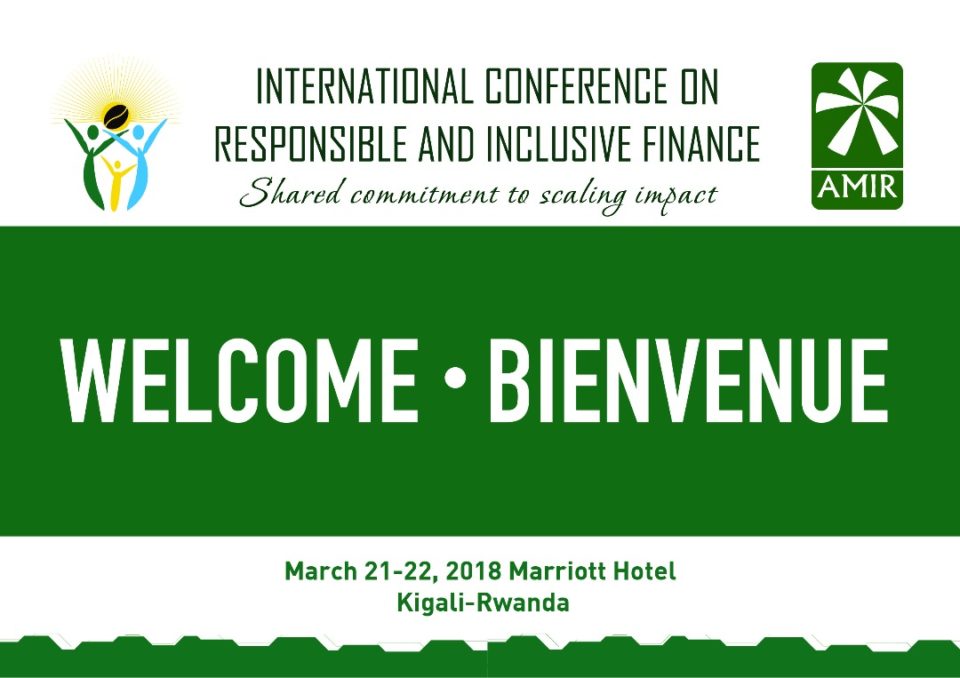 INTERNATIONAL CONFERENCE ON RESPONSIBLE AND INCLUSIVE FINANCE
Shared commitment to scaling impact

AMIR

WELCOME • BIENVENUE

March 21-22, 2018 Marriott Hotel
Kigali-Rwanda